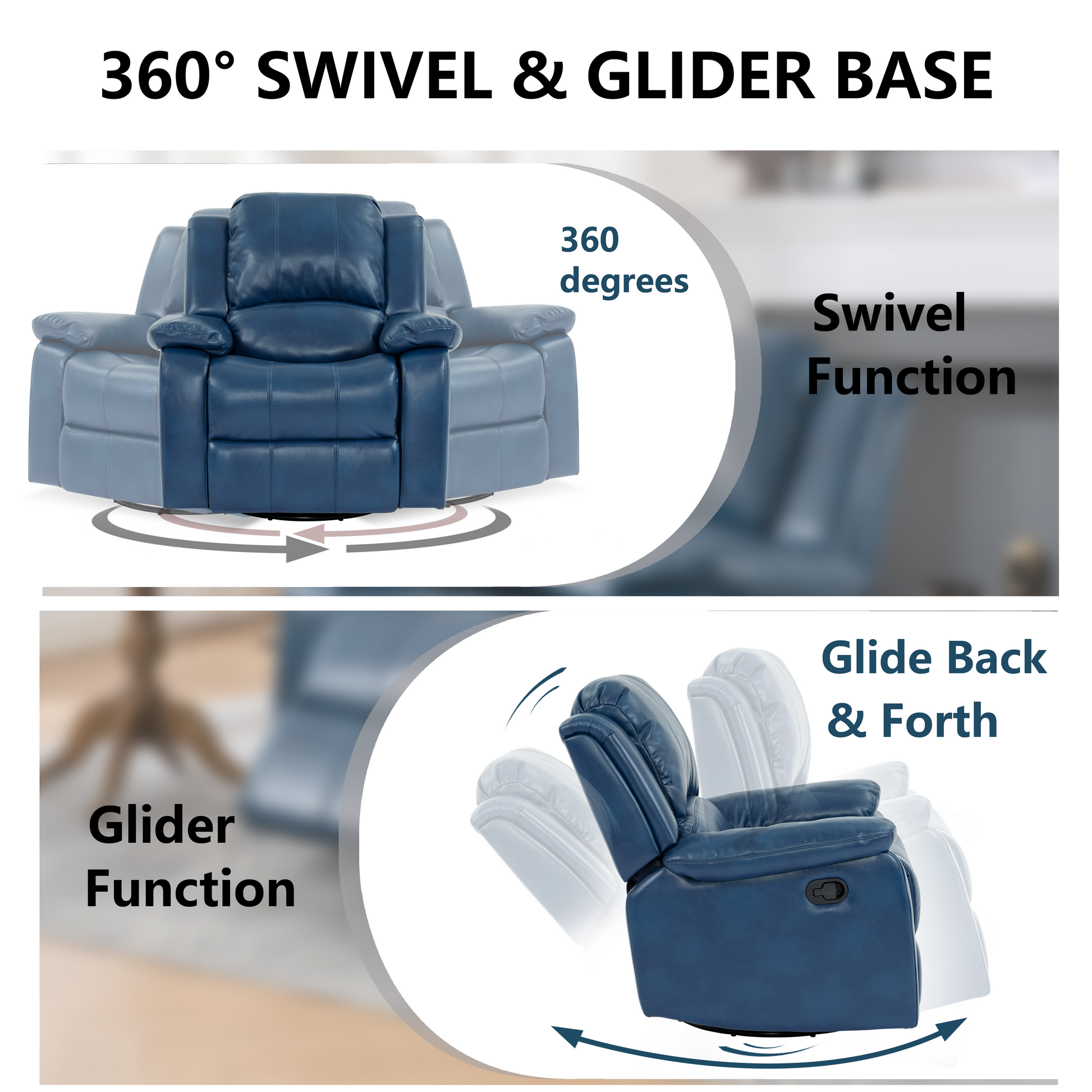 360° SWIVEL & GLIDER BASE

360 degrees

Swivel Function

Glide Back & Forth

Glider Function